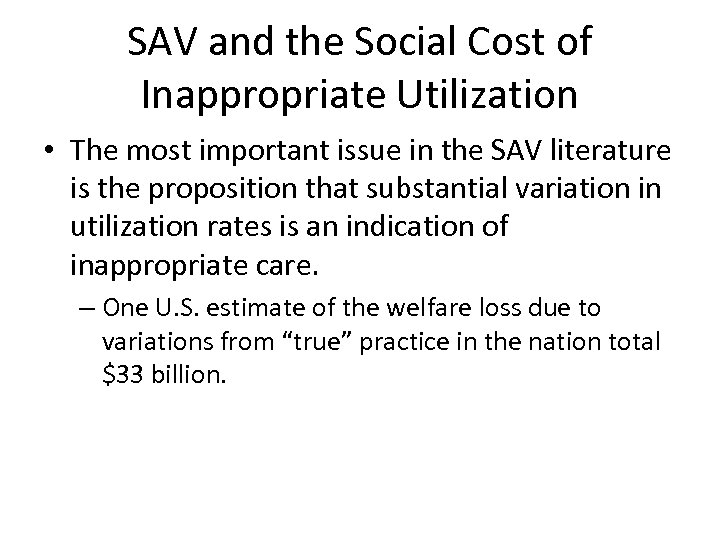 SAV and the Social Cost of Inappropriate Utilization

• The most important issue in the SAV literature is the proposition that substantial variation in utilization rates is an indication of inappropriate care.

– One U.S. estimate of the welfare loss due to variations from “true” practice in the nation total \$33 billion.